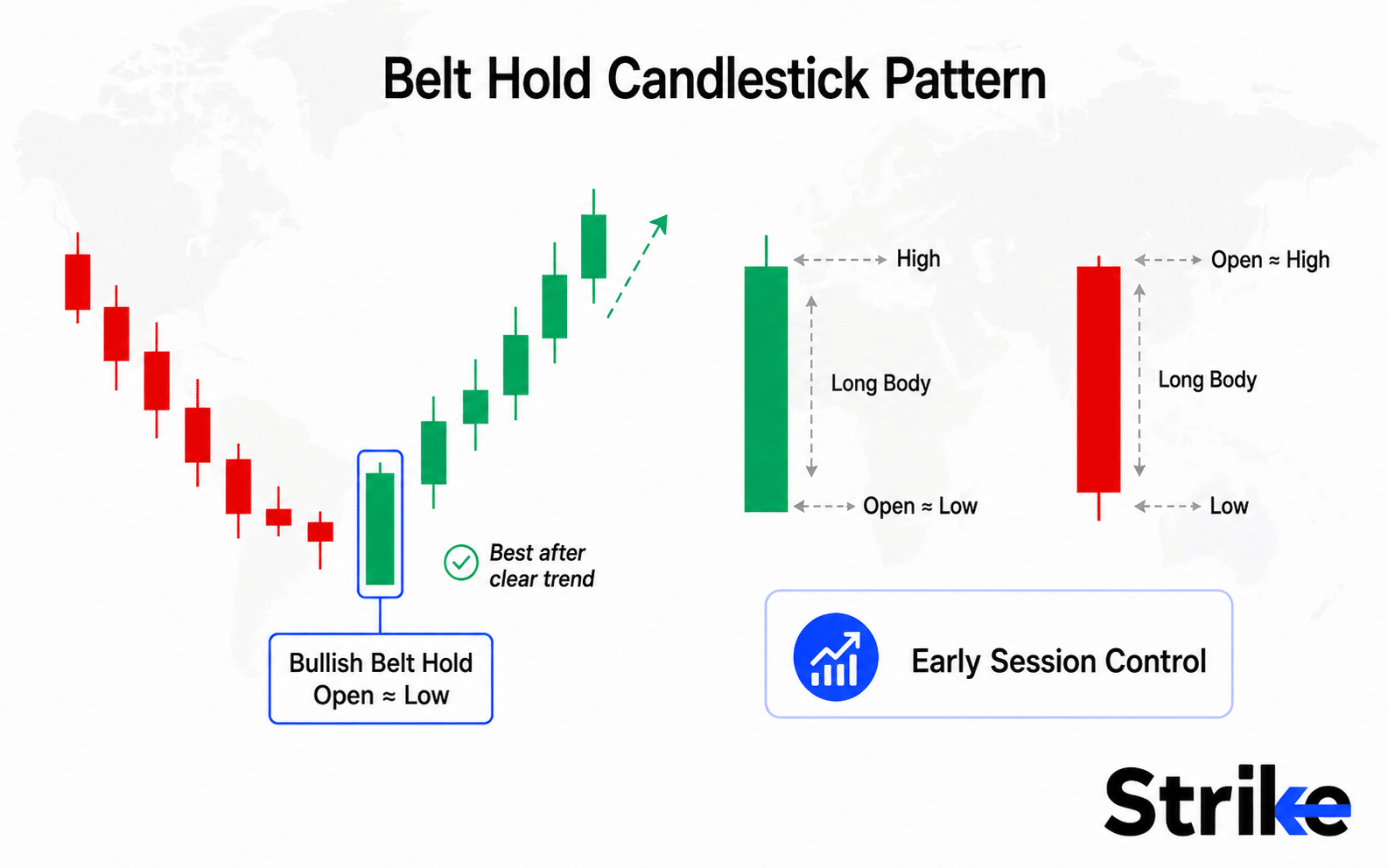 Belt Hold Candlestick Pattern

Best after clear trend

Bullish Belt Hold
Open ≈ Low

High

Long Body

Open ≈ Low

Open ≈ High

Long Body

Low

Early Session Control

Strike